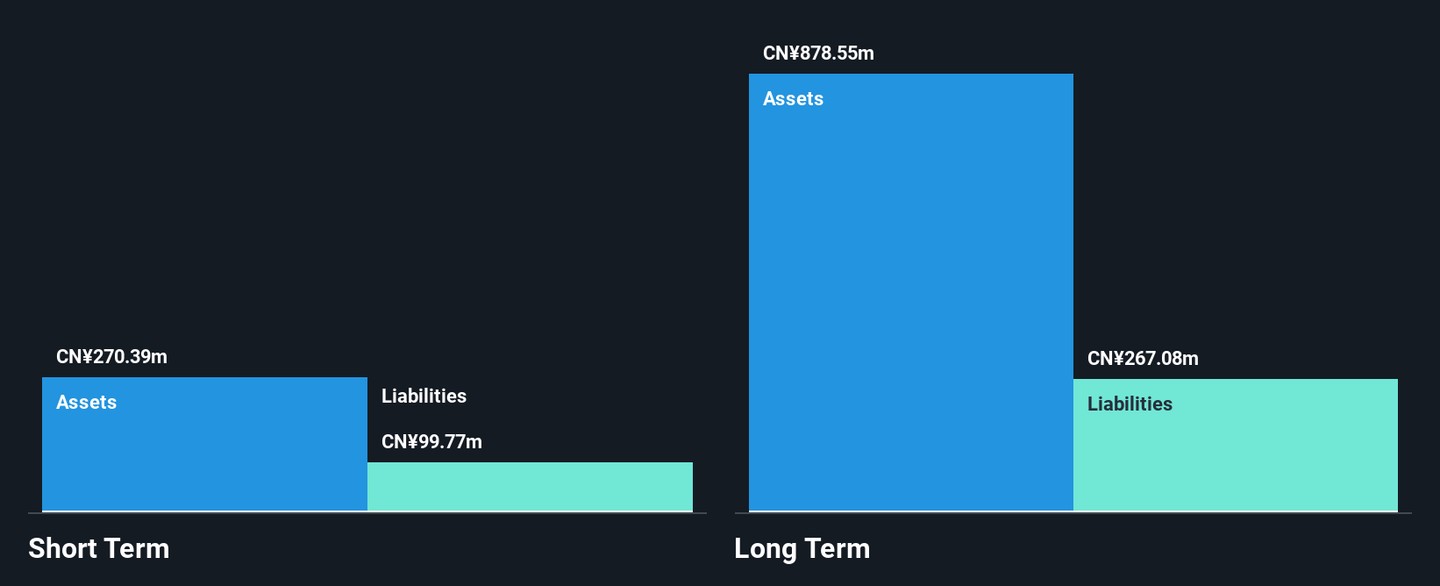 CN¥270.39m
Assets
Liabilities
CN¥99.77m
Short Term

CN¥878.55m
Assets
CN¥267.08m
Liabilities
Long Term